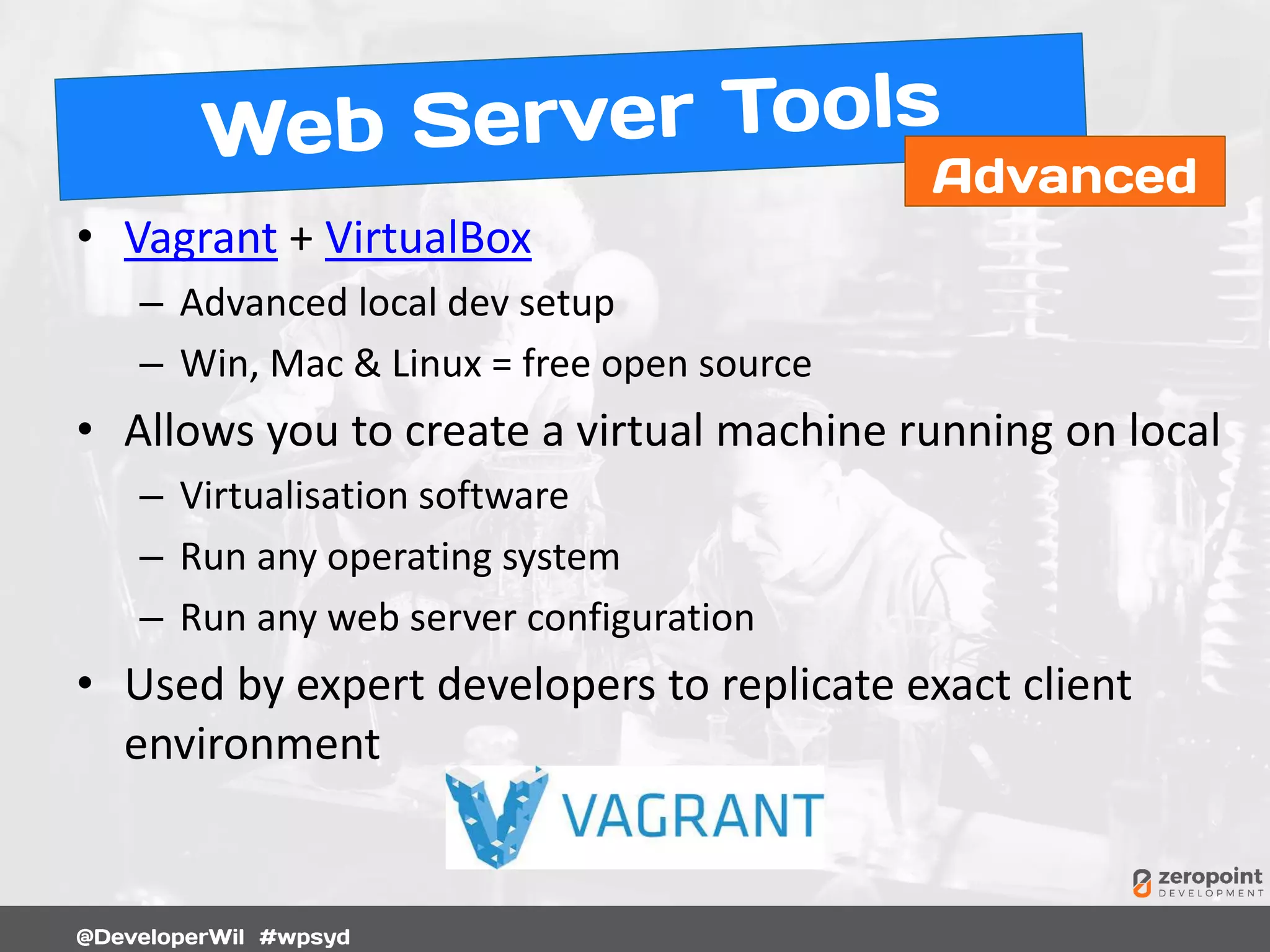 Web Server Tools

Advanced

• Vagrant + VirtualBox
– Advanced local dev setup
– Win, Mac & Linux = free open source
• Allows you to create a virtual machine running on local
– Virtualisation software
– Run any operating system
– Run any web server configuration
• Used by expert developers to replicate exact client environment

VAGRANT

zeropoint
DEVELOPMENT

@DeveloperWil #wpsyd